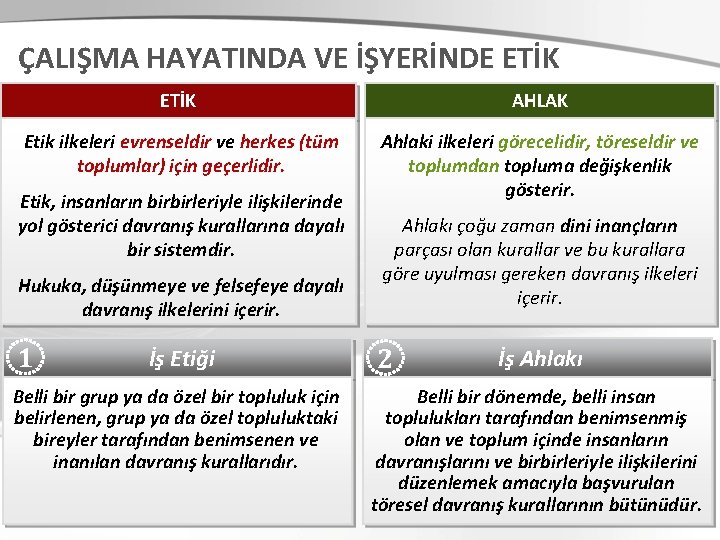 ÇALIŞMA HAYATINDA VE İŞYERİNDE ETİK

ETİK

Etik ilkeleri evrenseldir ve herkes (tüm toplumlar) için geçerlidir.

Etik, insanların birbirleriyle ilişkilerinde yol gösterici davranış kurallarına dayalı bir sistemdir.

Hukuka, düşünmeye ve felsefeye dayalı davranış ilkelerini içerir.

AHLAK

Ahlaki ilkeleri görecelidir, töreseldir ve toplumdan topluma değişkenlik gösterir.

Ahlakı çoğu zaman dini inançların parçası olan kurallar ve bu kurallara göre uyulması gereken davranış ilkeleri içerir.

1 İş Etiği

Belli bir grup ya da özel bir topluluk için belirlenen, grup ya da özel topluluktaki bireyler tarafından benimsenen ve inanılan davranış kurallarıdır.

2 İş Ahlakı

Belli bir dönemde, belli insan toplulukları tarafından benimsenmiş olan ve toplum içinde insanların davranışlarını ve birbirleriyle ilişkilerini düzenlemek amacıyla başvurulan töresel davranış kurallarının bütünüdür.